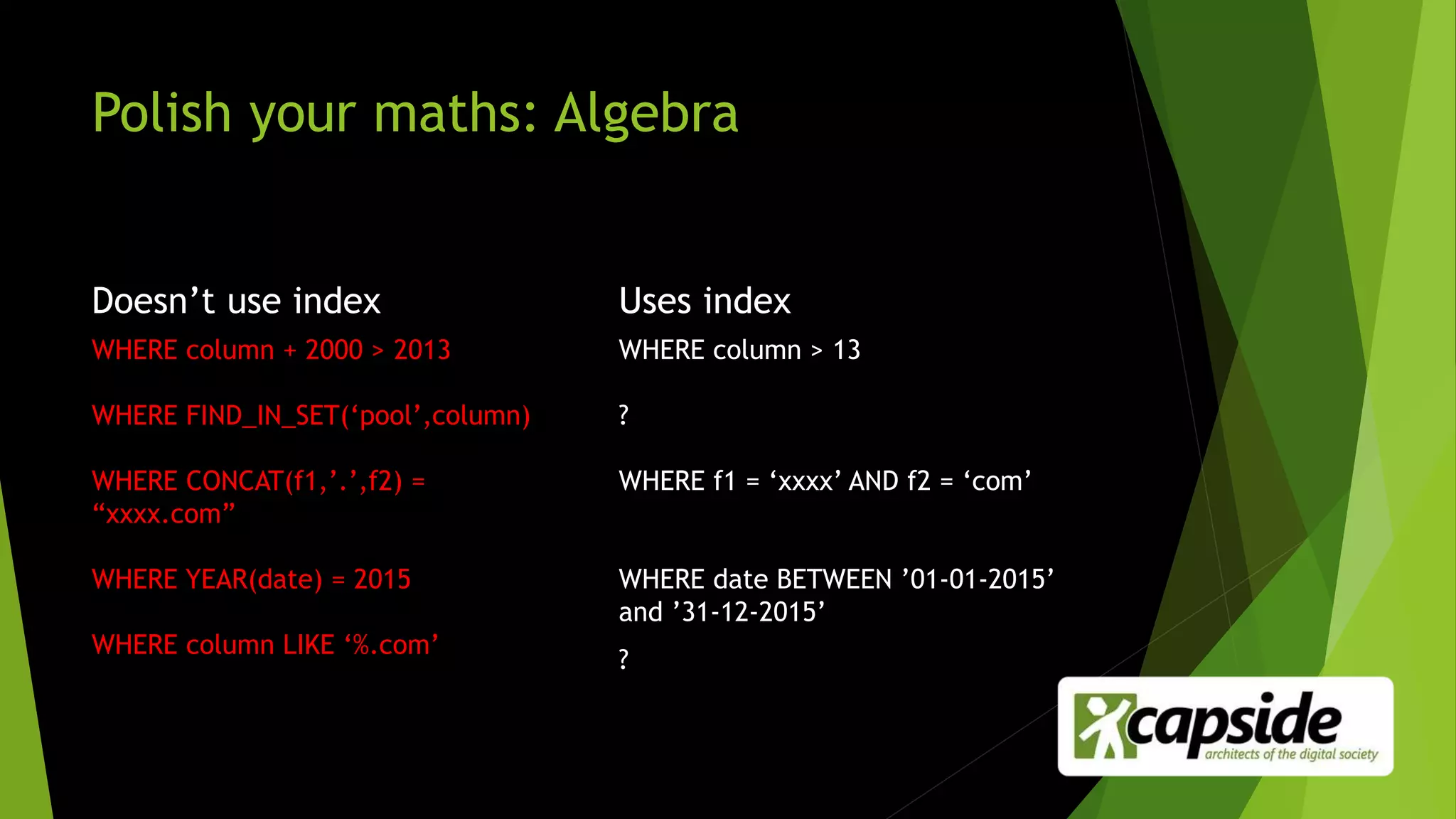 Polish your maths: Algebra

Doesn’t use index

WHERE column + 2000 > 2013

WHERE FIND_IN_SET(‘pool’,column)

WHERE CONCAT(f1,’.’,f2) = “xxxx.com”

WHERE YEAR(date) = 2015

WHERE column LIKE ‘%.com’

Uses index

WHERE column > 13

?

WHERE f1 = ‘xxxx’ AND f2 = ‘com’

WHERE date BETWEEN ’01-01-2015’ and ’31-12-2015’

?

capside
architects of the digital society